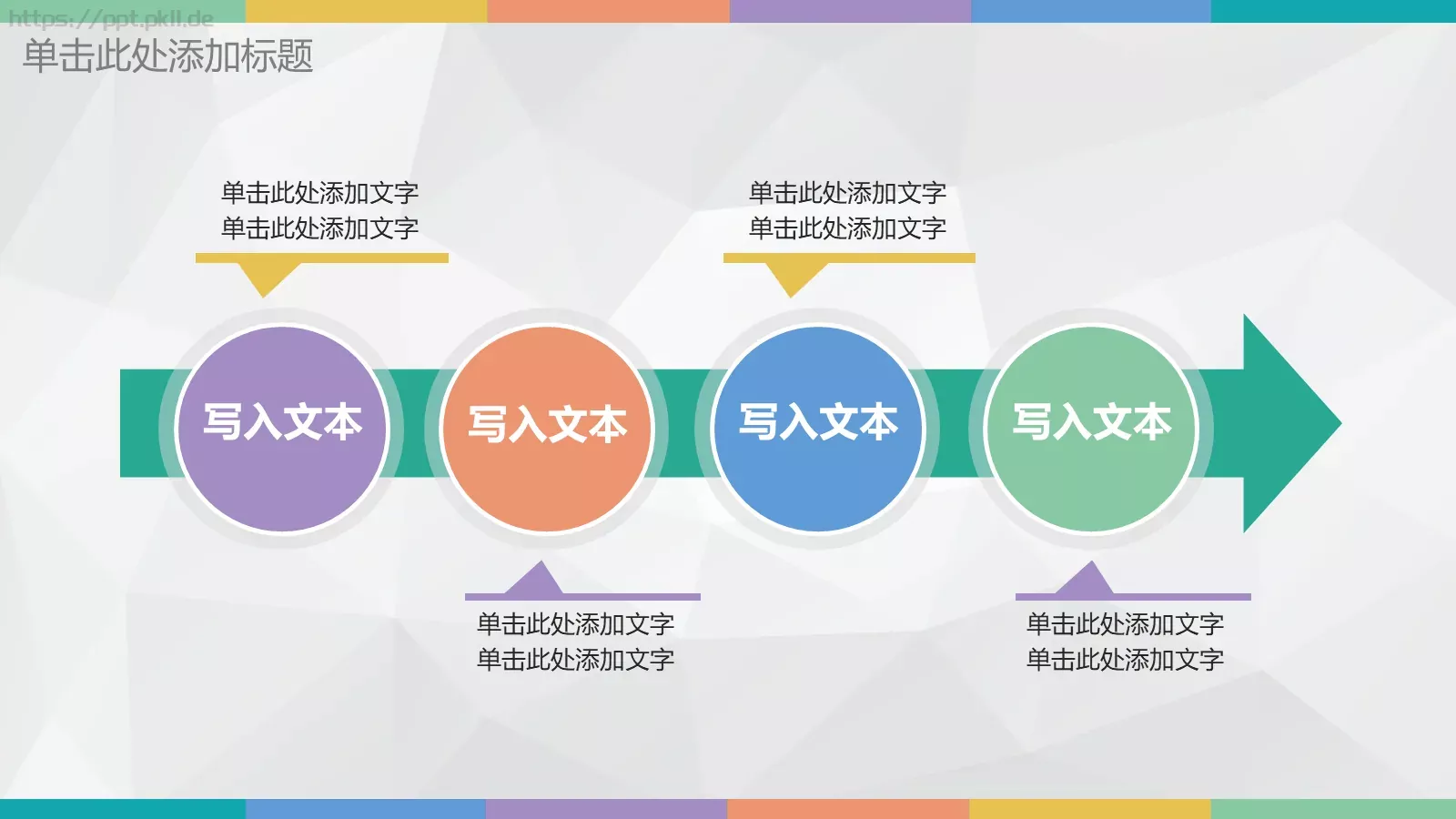 https://ppt.pkll.de

单击此处添加标题

单击此处添加文字
单击此处添加文字

单击此处添加文字
单击此处添加文字

写入文本

写入文本

写入文本

写入文本

单击此处添加文字
单击此处添加文字

单击此处添加文字
单击此处添加文字